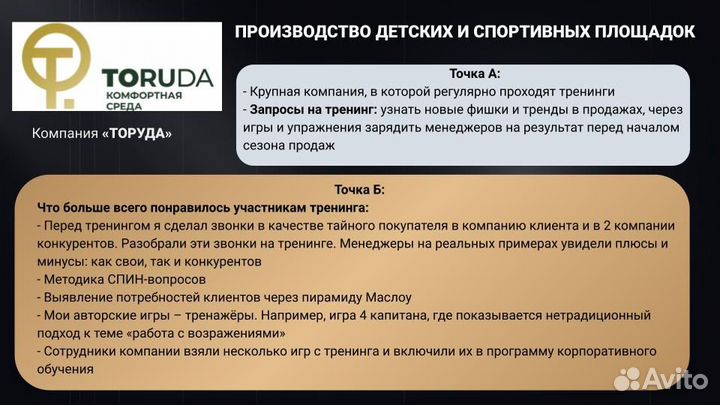 TORUDA
КОМФОРТНАЯ СРЕДА

Компания «ТОРУДА»

ПРОИЗВОДСТВО ДЕТСКИХ И СПОРТИВНЫХ ПЛОЩАДОК

Точка А:
- Крупная компания, в которой регулярно проходят тренинги
- Запросы на тренинг: узнать новые фишки и тренды в продажах, через игры и упражнения зарядить менеджеров на результат перед началом сезона продаж

Точка Б:
Что больше всего понравилось участникам тренинга:
- Перед тренингом я сделал звонки в качестве тайного покупателя в компанию клиента и в 2 компании конкурентов. Разобрали эти звонки на тренинге. Менеджеры на реальных примерах увидели плюсы и минусы: как свои, так и конкурентов
- Методика СПИН-вопросов
- Выявление потребностей клиентов через пирамиду Маслоу
- Мои авторские игры – тренажёры. Например, игра 4 капитана, где показывается нетрадиционный подход к теме «работа с возражениями»
- Сотрудники компании взяли несколько игр с тренинга и включили их в программу корпоративного обучения

Avito